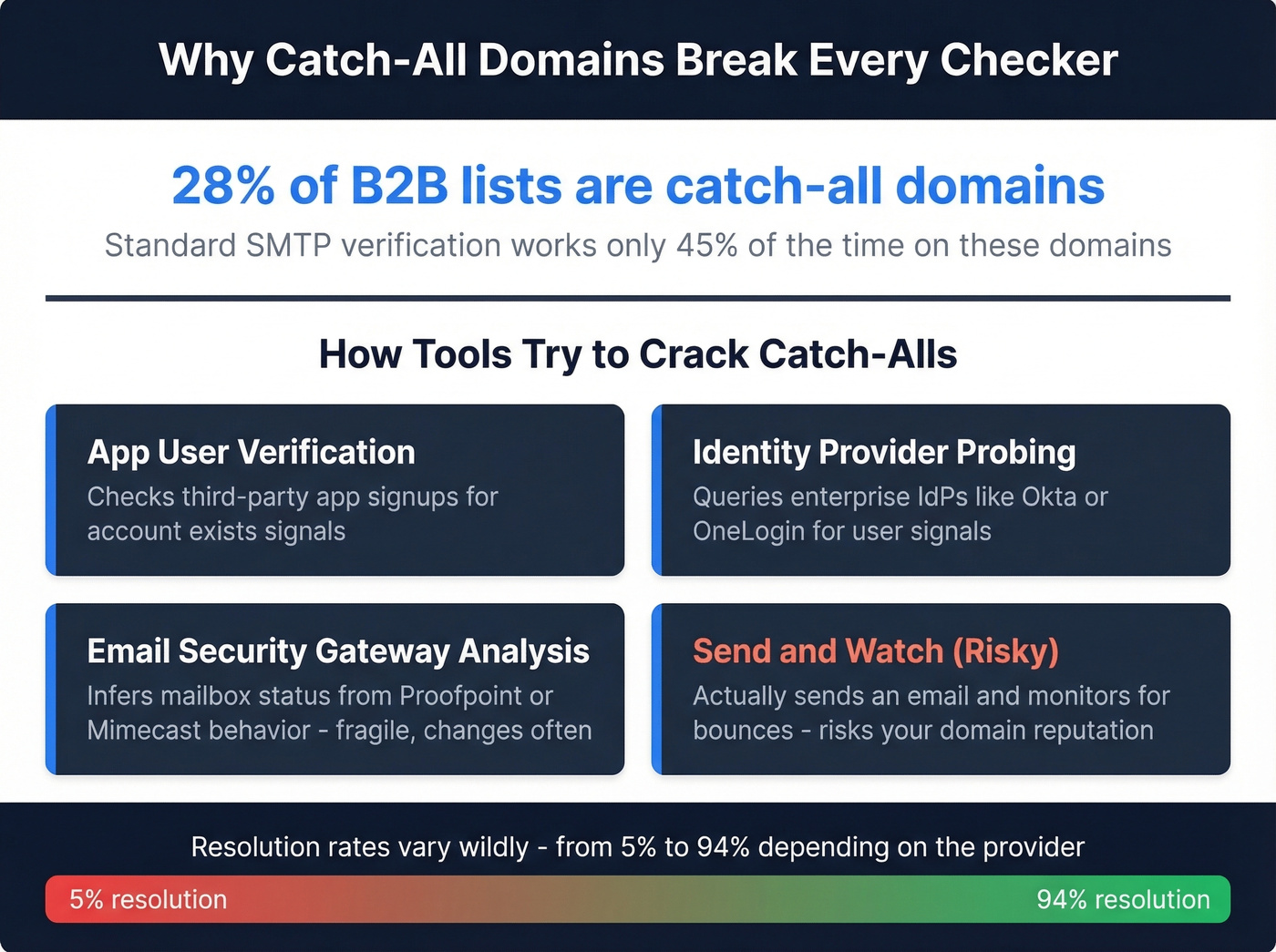 Why Catch-All Domains Break Every Checker

28% of B2B lists are catch-all domains

Standard SMTP verification works only 45% of the time on these domains

How Tools Try to Crack Catch-Alls

App User Verification

Checks third-party app signups for account exists signals

Identity Provider Probing

Queries enterprise IdPs like Okta or OneLogin for user signals

Email Security Gateway Analysis

Infers mailbox status from Proofpoint or Mimecast behavior - fragile, changes often

Send and Watch (Risky)

Actually sends an email and monitors for bounces - risks your domain reputation

Resolution rates vary wildly - from 5% to 94% depending on the provider

5% resolution

94% resolution